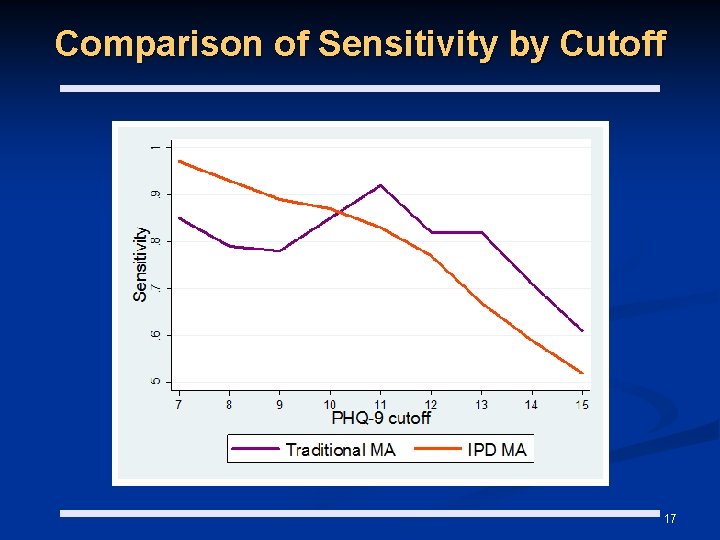 Comparison of Sensitivity by Cutoff

Sensitivity

1

.9

.8

.7

.6

.5

7 8 9 10 11 12 13 14 15

PHQ-9 cutoff

Traditional MA IPD MA

17